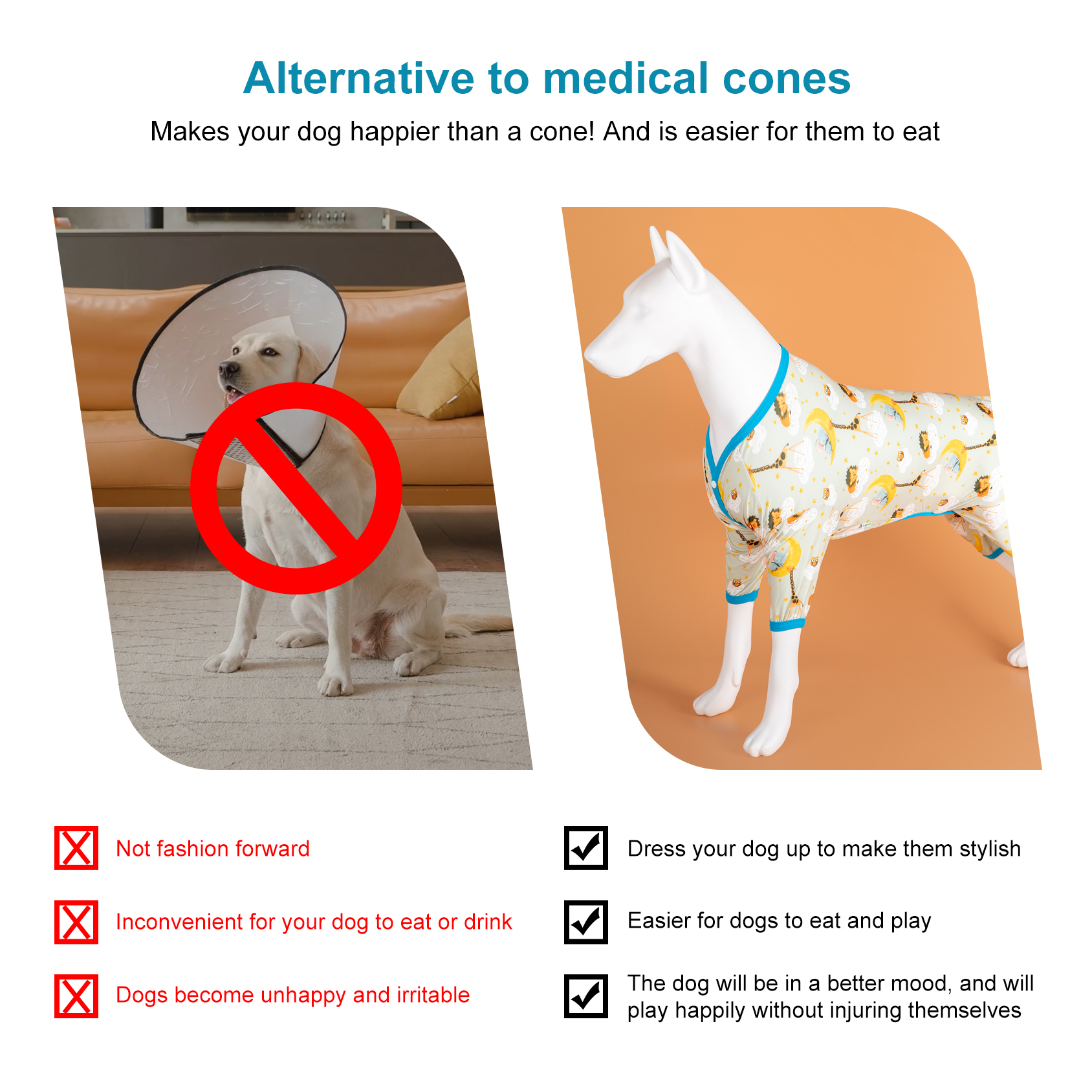 Alternative to medical cones

Makes your dog happier than a cone! And is easier for them to eat

Not fashion forward

Inconvenient for your dog to eat or drink

Dogs become unhappy and irritable

Dress your dog up to make them stylish

Easier for dogs to eat and play

The dog will be in a better mood, and will play happily without injuring themselves